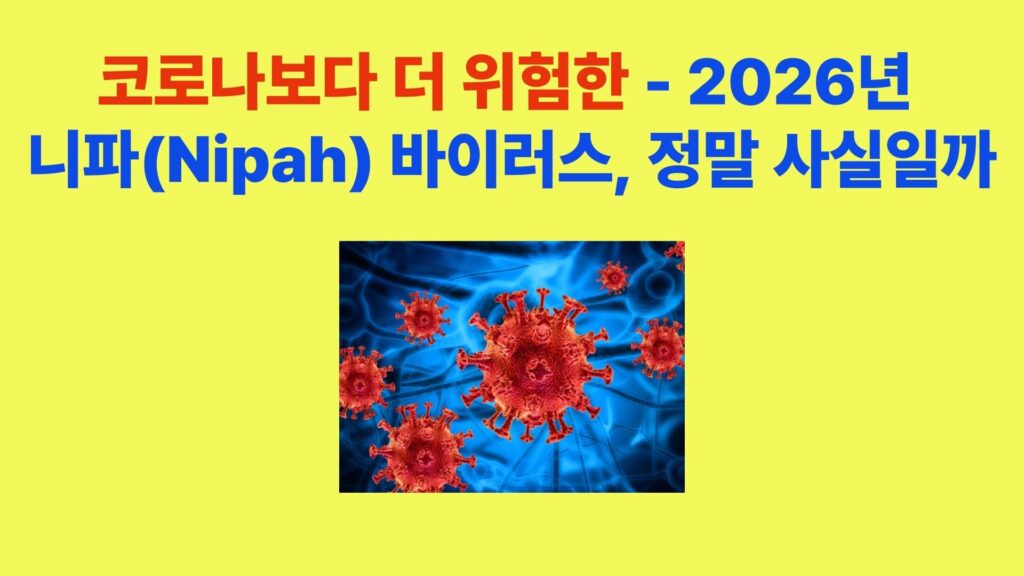 코로나보다 더 위험한 - 2026년
니파(Nipah) 바이러스, 정말 사실일까